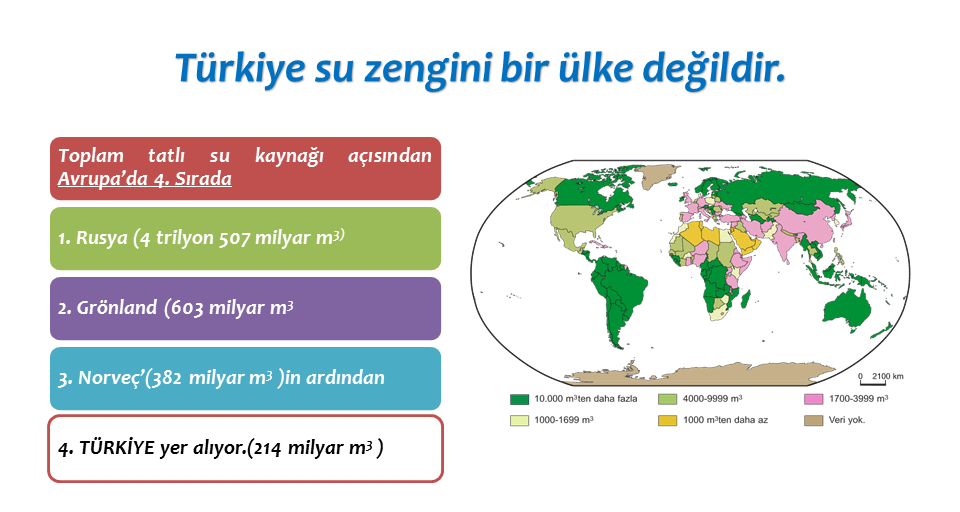 Türkiye su zengini bir ülke değildir.

Toplam tatlı su kaynağı açısından Avrupa'da 4. Sırada

1. Rusya (4 trilyon 507 milyar $m^{3)}$

2. Grönland (603 milyar $m^3$

3. Norveç'(382 milyar $m^3$ )in ardından

4. TÜRKİYE yer alıyor.(214 milyar $m^3$ )

0 2100 km

10.000 $m^3$ten daha fazla
4000-9999 $m^3$
1700-3999 $m^3$
1000-1699 $m^3$
1000 $m^3$ten daha az
Veri yok.